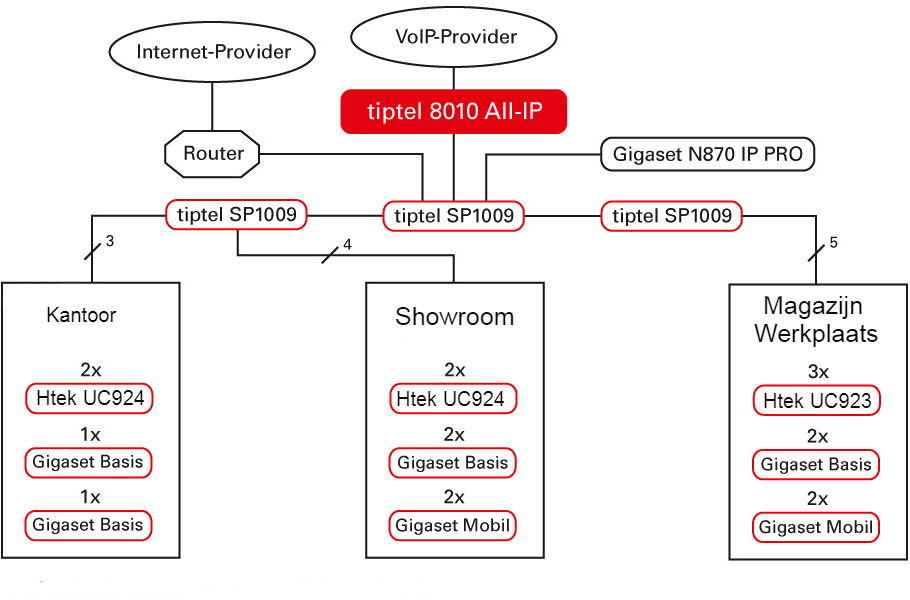 Internet-Provider

VoIP-Provider

tiptel 8010 All-IP

Router

Gigaset N870 IP PRO

tiptel SP1009

tiptel SP1009

tiptel SP1009

3

4

5

Kantoor

2x
Htek UC924

1x
Gigaset Basis

1x
Gigaset Basis

Showroom

2x
Htek UC924

2x
Gigaset Basis

2x
Gigaset Mobil

Magazijn
Werkplaats

3x
Htek UC923

2x
Gigaset Basis

2x
Gigaset Mobil